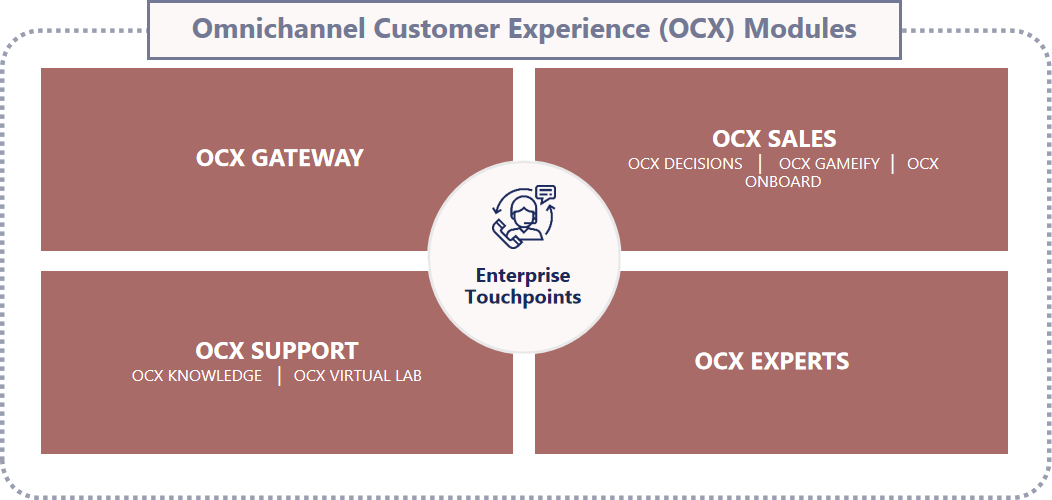 Omnichannel Customer Experience (OCX) Modules

OCX GATEWAY

OCX SALES
OCX DECISIONS | OCX GAMEIFY | OCX ONBOARD

Enterprise Touchpoints

OCX SUPPORT
OCX KNOWLEDGE | OCX VIRTUAL LAB

OCX EXPERTS